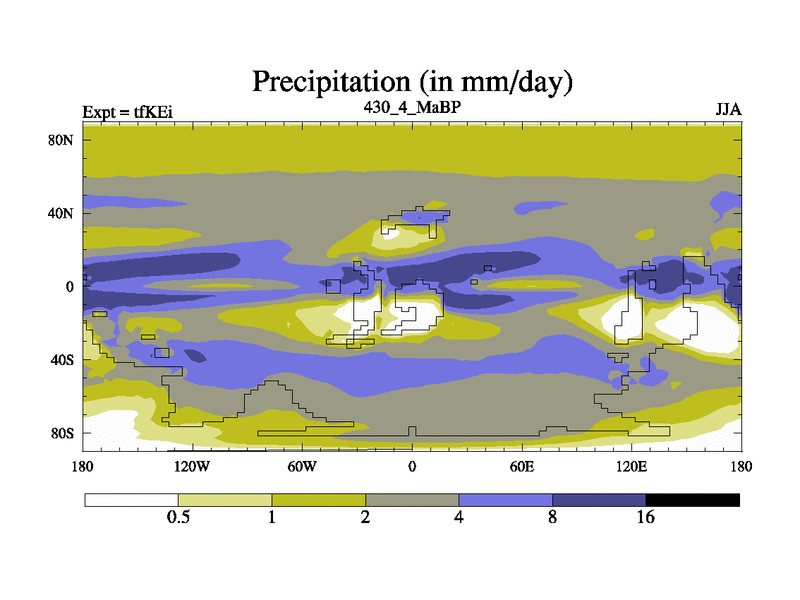 Precipitation (in mm/day)

Expt = tfKEi
430_4_MaBP
JJA

80N
40N
0
40S
80S

180
120W
60W
0
60E
120E
180

0.5
1
2
4
8
16